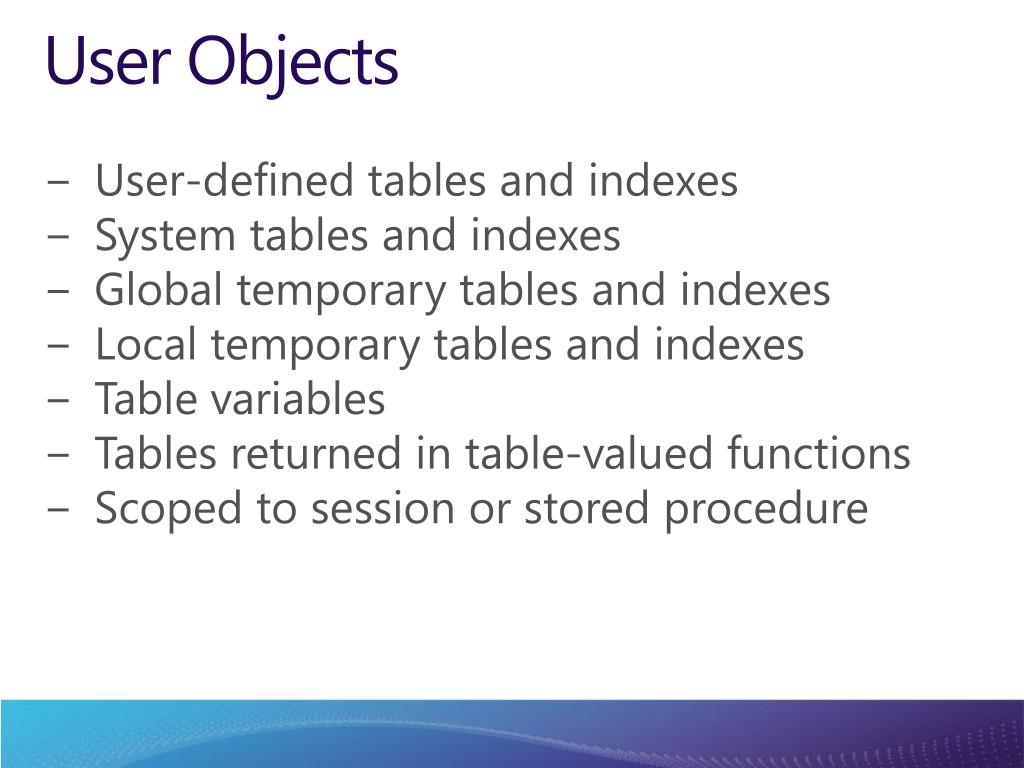 User Objects

– User-defined tables and indexes
– System tables and indexes
– Global temporary tables and indexes
– Local temporary tables and indexes
– Table variables
– Tables returned in table-valued functions
– Scoped to session or stored procedure